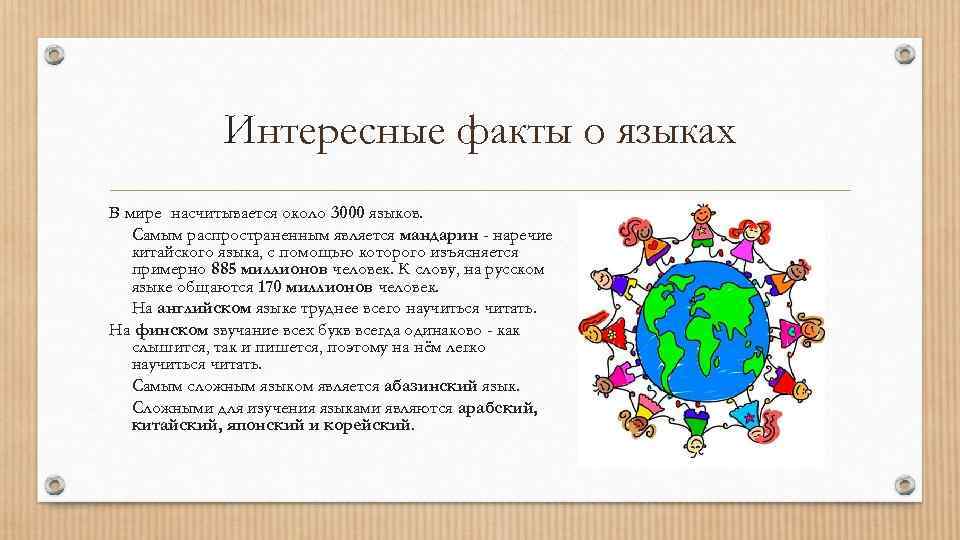 Интересные факты о языках

В мире насчитывается около 3000 языков.

Самым распространенным является мандарин - наречие китайского языка, с помощью которого изъясняется примерно 885 миллионов человек. К слову, на русском языке общаются 170 миллионов человек.

На английском языке труднее всего научиться читать.

На финском звучание всех букв всегда одинаково - как слышится, так и пишется, поэтому на нём легко научиться читать.

Самым сложным языком является абазинский язык.

Сложными для изучения языками являются арабский, китайский, японский и корейский.